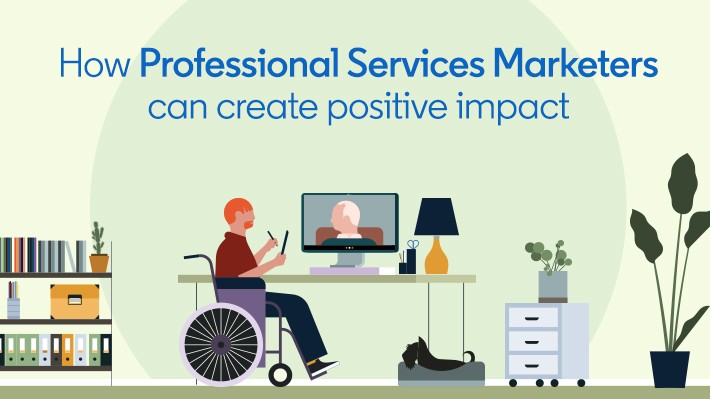 How Professional Services Marketers can create positive impact